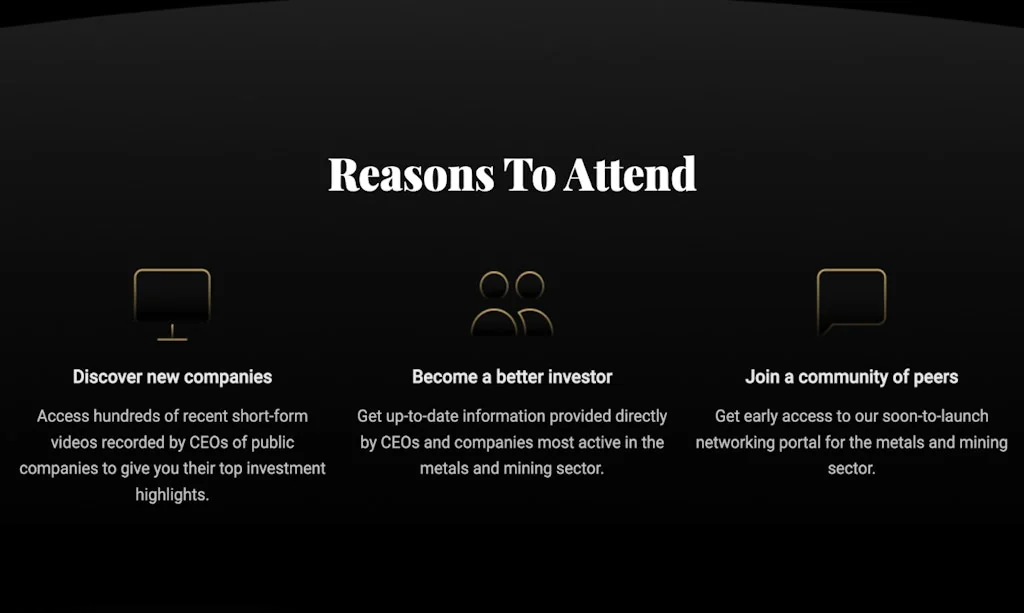 Reasons To Attend

Discover new companies

Access hundreds of recent short-form videos recorded by CEOs of public companies to give you their top investment highlights.

Become a better investor

Get up-to-date information provided directly by CEOs and companies most active in the metals and mining sector.

Join a community of peers

Get early access to our soon-to-launch networking portal for the metals and mining sector.